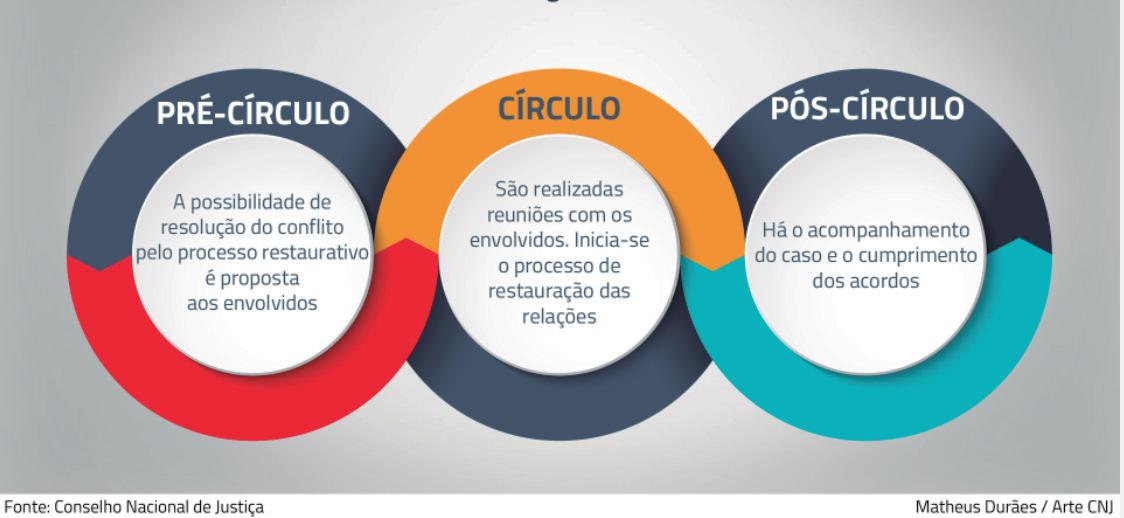 PRÉ-CÍRCULO

A possibilidade de resolução do conflito pelo processo restaurativo é proposta aos envolvidos

CÍRCULO

São realizadas reuniões com os envolvidos. Inicia-se o processo de restauração das relações

PÓS-CÍRCULO

Há o acompanhamento do caso e o cumprimento dos acordos

Fonte: Conselho Nacional de Justiça

Matheus Durães / Arte CNJ